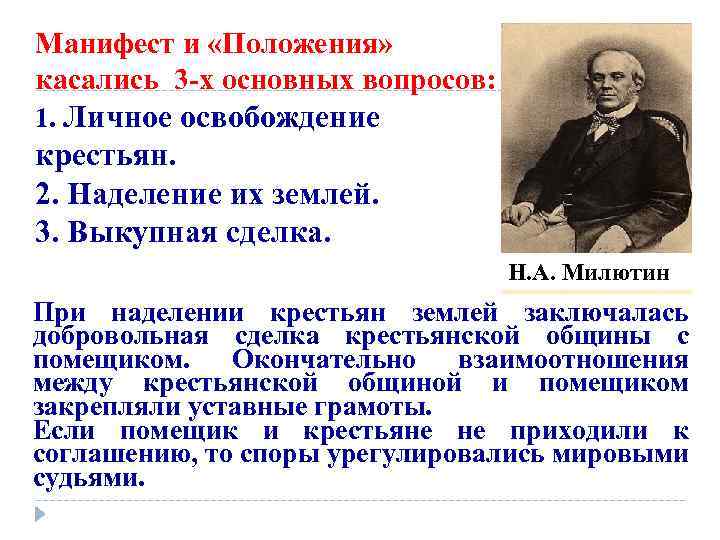 Манифест и «Положения» касались 3-х основных вопросов:

1. Личное освобождение крестьян.

2. Наделение их землей.

3. Выкупная сделка.

Н.А. Милютин

При наделении крестьян землей заключалась добровольная сделка крестьянской общины с помещиком. Окончательно взаимоотношения между крестьянской общиной и помещиком закрепляли уставные грамоты.

Если помещик и крестьяне не приходили к соглашению, то споры урегулировались мировыми судьями.